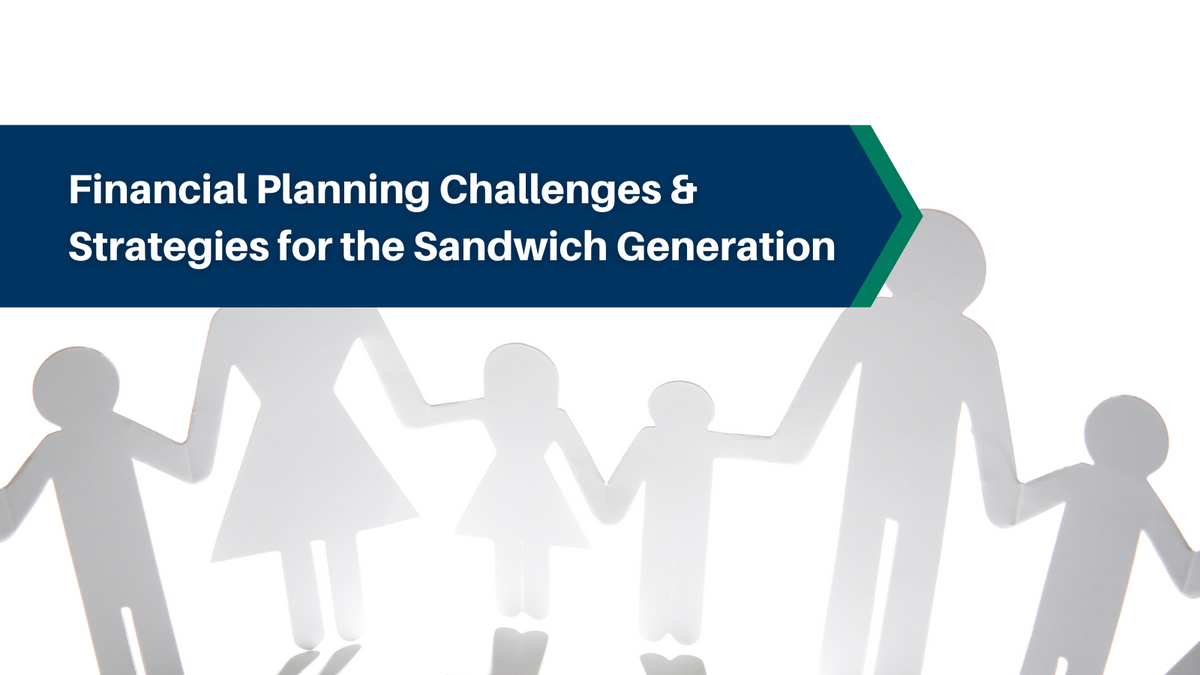 Financial Planning Challenges & Strategies for the Sandwich Generation